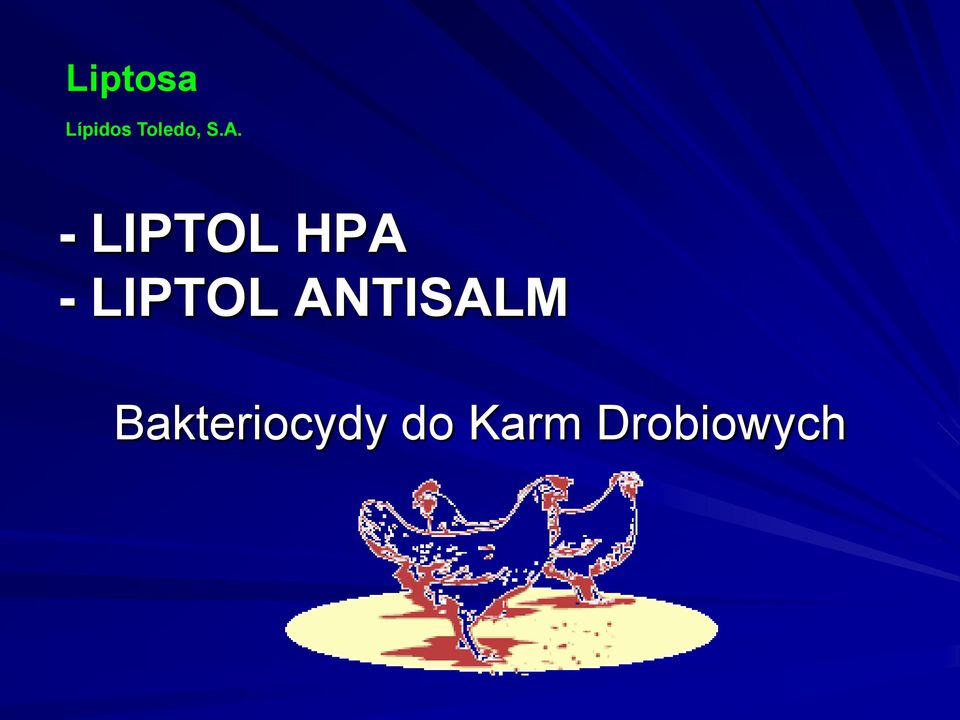 Liptosa

Lípidos Toledo, S.A.

- LIPTOL HPA
- LIPTOL ANTISALM

Bakteriocydy do Karm Drobiowych